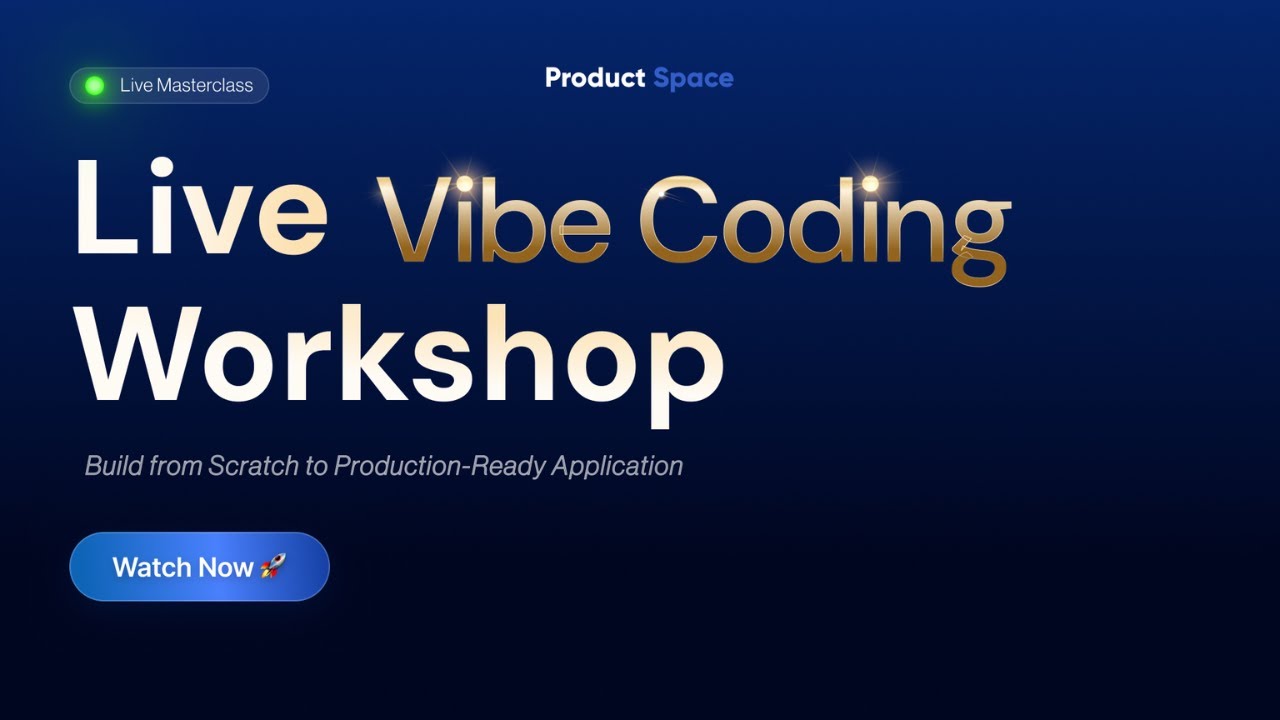 Live Masterclass

Product Space

Live Vibe Coding Workshop

Build from Scratch to Production-Ready Application

Watch Now 🚀